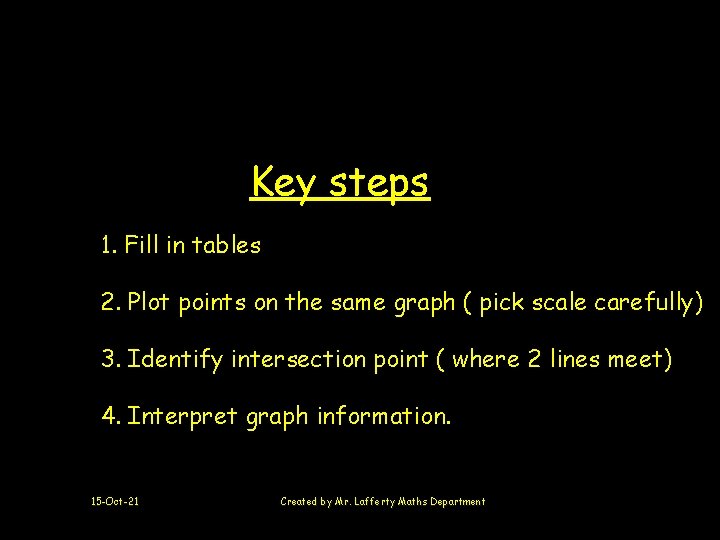 Key steps

1. Fill in tables

2. Plot points on the same graph ( pick scale carefully)

3. Identify intersection point ( where 2 lines meet)

4. Interpret graph information.

15-Oct-21

Created by Mr. Lafferty Maths Department